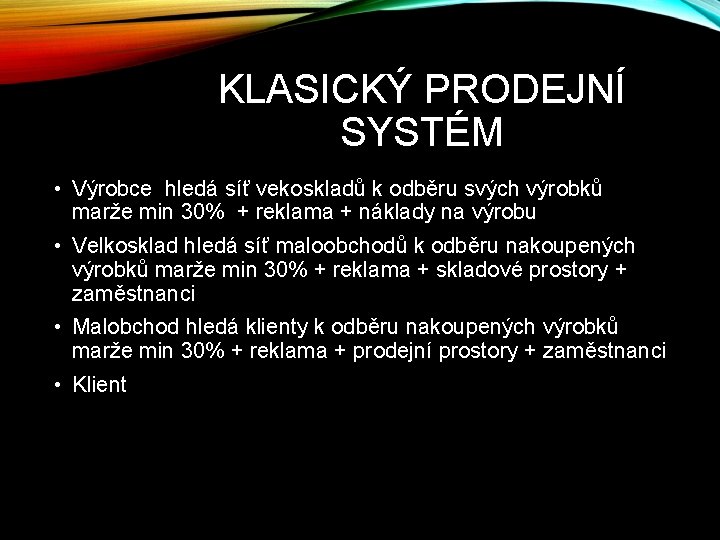 KLASICKÝ PRODEJNÍ SYSTÉM

• Výrobce hledá síť vekoskladů k odběru svých výrobků marže min 30% + reklama + náklady na výrobu

• Velkosklad hledá síť maloobchodů k odběru nakoupených výrobků marže min 30% + reklama + skladové prostory + zaměstnanci

• Malobchod hledá klienty k odběru nakoupených výrobků marže min 30% + reklama + prodejní prostory + zaměstnanci

• Klient